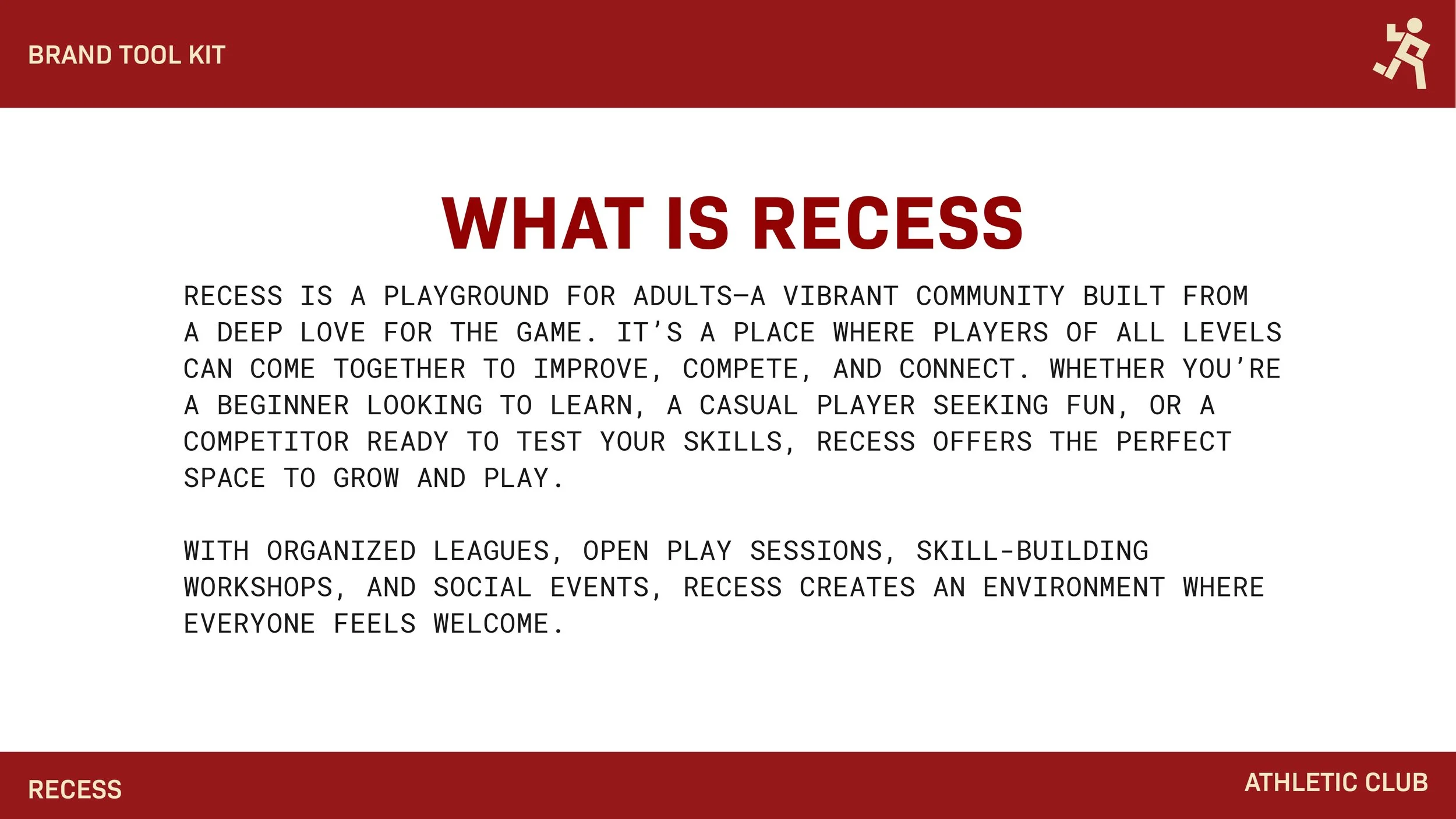 BRAND TOOL KIT

WHAT IS RECESS

RECESS IS A PLAYGROUND FOR ADULTS—A VIBRANT COMMUNITY BUILT FROM A DEEP LOVE FOR THE GAME. IT'S A PLACE WHERE PLAYERS OF ALL LEVELS CAN COME TOGETHER TO IMPROVE, COMPETE, AND CONNECT. WHETHER YOU'RE A BEGINNER LOOKING TO LEARN, A CASUAL PLAYER SEEKING FUN, OR A COMPETITOR READY TO TEST YOUR SKILLS, RECESS OFFERS THE PERFECT SPACE TO GROW AND PLAY.

WITH ORGANIZED LEAGUES, OPEN PLAY SESSIONS, SKILL-BUILDING WORKSHOPS, AND SOCIAL EVENTS, RECESS CREATES AN ENVIRONMENT WHERE EVERYONE FEELS WELCOME.

RECESS

ATHLETIC CLUB